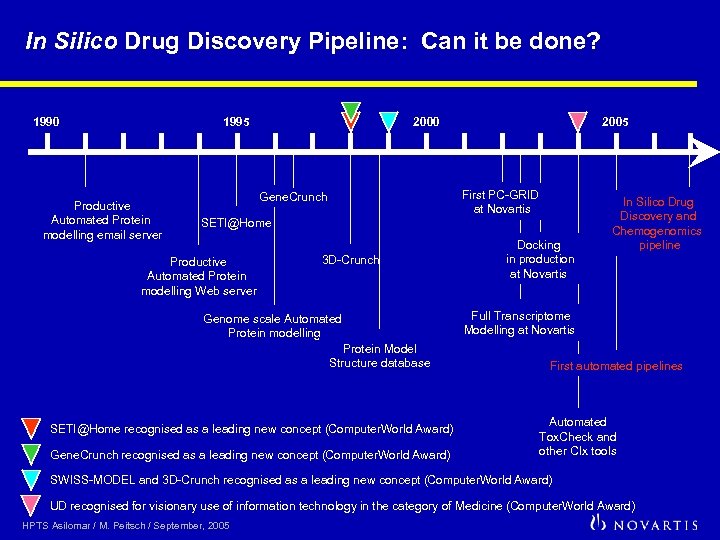 In Silico Drug Discovery Pipeline: Can it be done?

1990

1995

2000

2005

Productive Automated Protein modelling email server

Productive Automated Protein modelling Web server

SETI@Home

GeneCrunch

Genome scale Automated Protein modelling

3D-Crunch

Protein Model Structure database

First PC-GRID at Novartis

Docking in production at Novartis

Full Transcriptome Modelling at Novartis

First automated pipelines

Automated ToxCheck and other CIx tools

In Silico Drug Discovery and Chemogenomics pipeline

SETI@Home recognised as a leading new concept (ComputerWorld Award)

GeneCrunch recognised as a leading new concept (ComputerWorld Award)

SWISS-MODEL and 3D-Crunch recognised as a leading new concept (ComputerWorld Award)

UD recognised for visionary use of information technology in the category of Medicine (ComputerWorld Award)

HPTS Asilomar / M. Peitsch / September, 2005

NOVARTIS